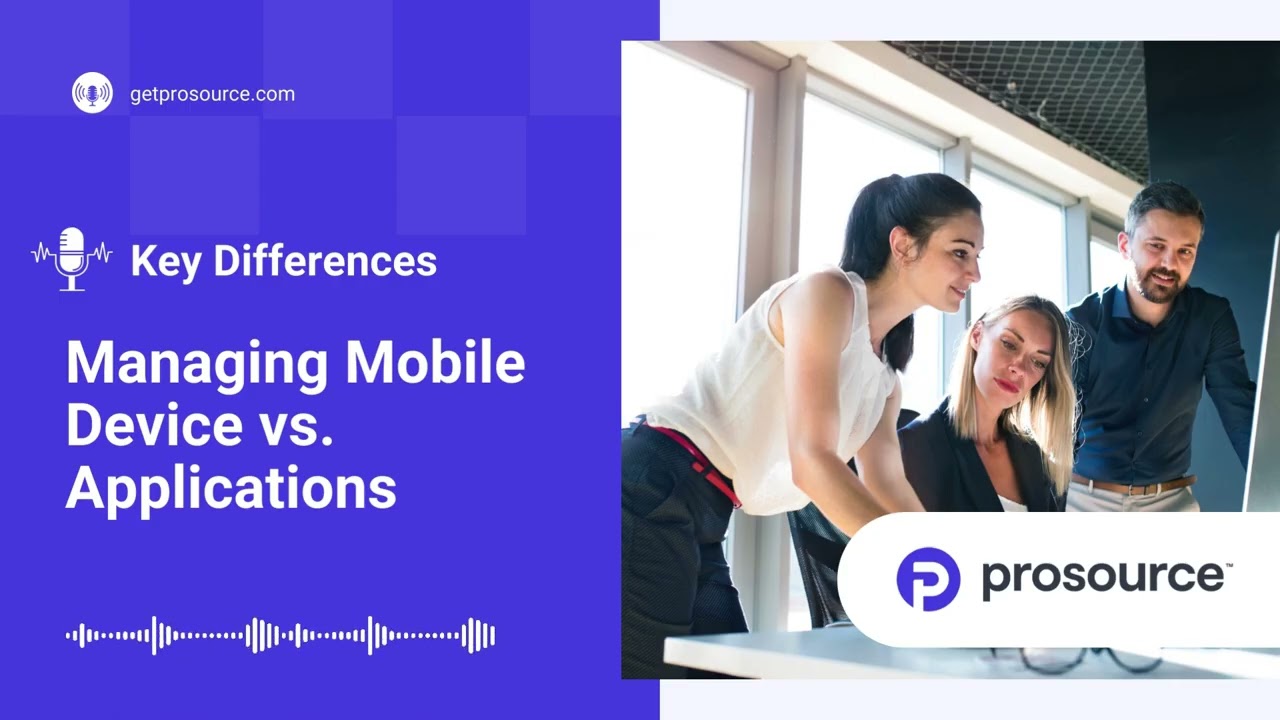 getprosource.com

Key Differences

Managing Mobile Device vs. Applications

prosource™